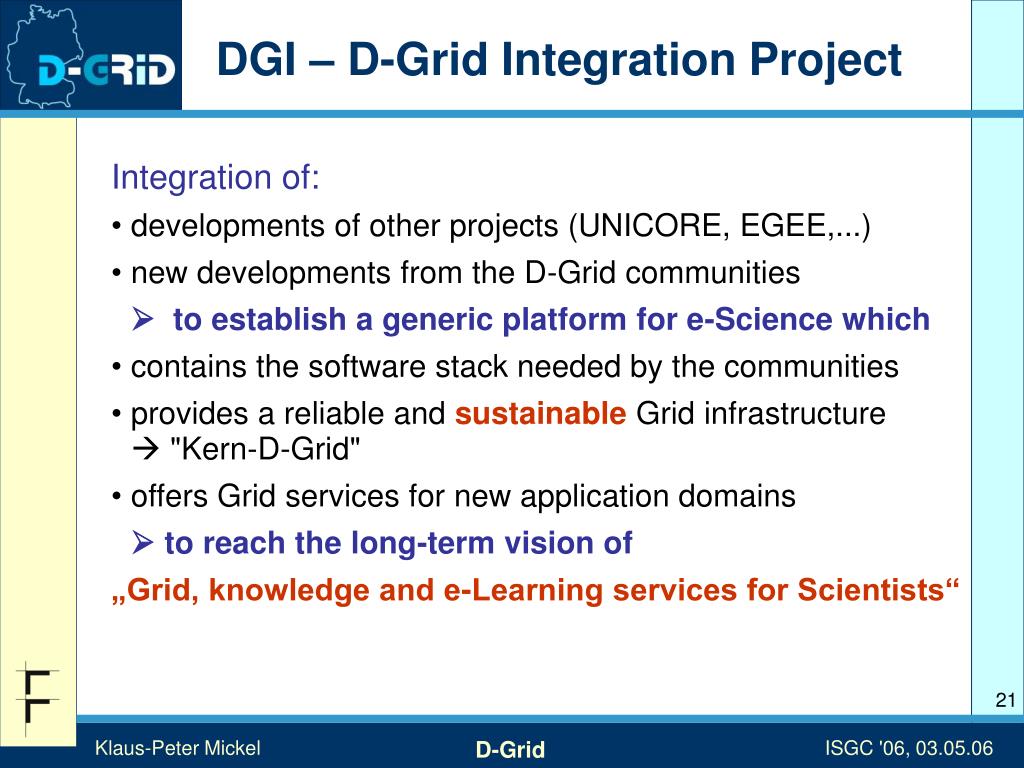 D-GRID

DGI – D-Grid Integration Project

Integration of:

• developments of other projects (UNICORE, EGEE,...)

• new developments from the D-Grid communities

➢ to establish a generic platform for e-Science which

• contains the software stack needed by the communities

• provides a reliable and sustainable Grid infrastructure → "Kern-D-Grid"

• offers Grid services for new application domains

➢ to reach the long-term vision of

„Grid, knowledge and e-Learning services for Scientists“

21

Klaus-Peter Mickel

D-Grid

ISGC '06, 03.05.06